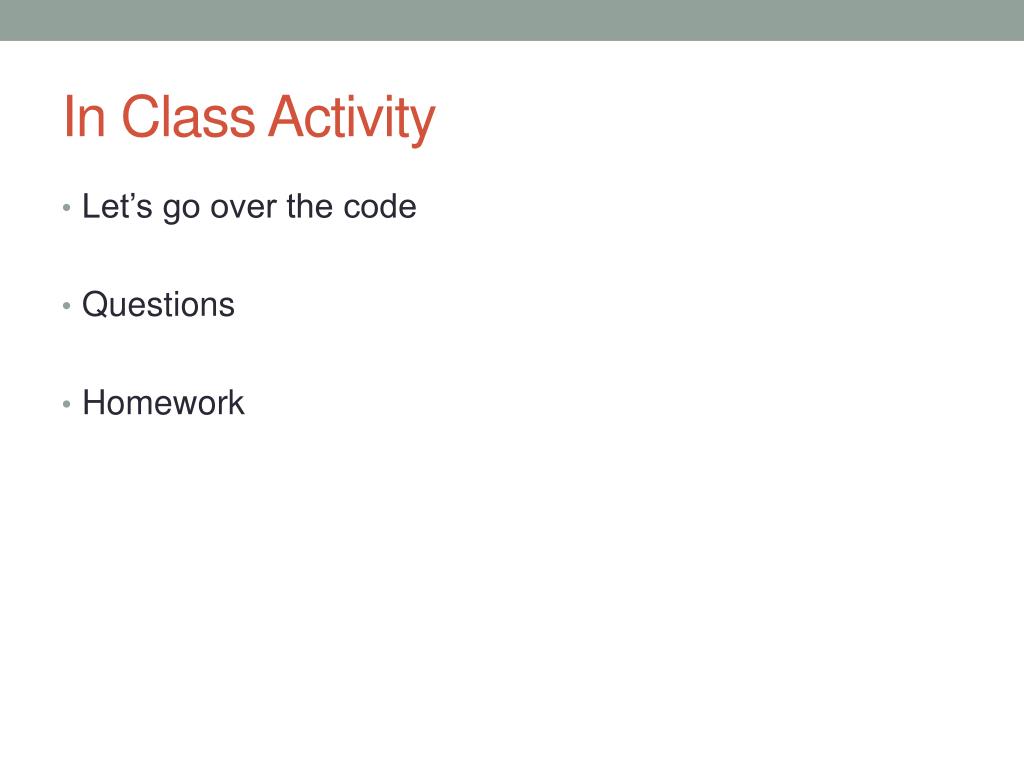 In Class Activity

• Let’s go over the code

• Questions

• Homework